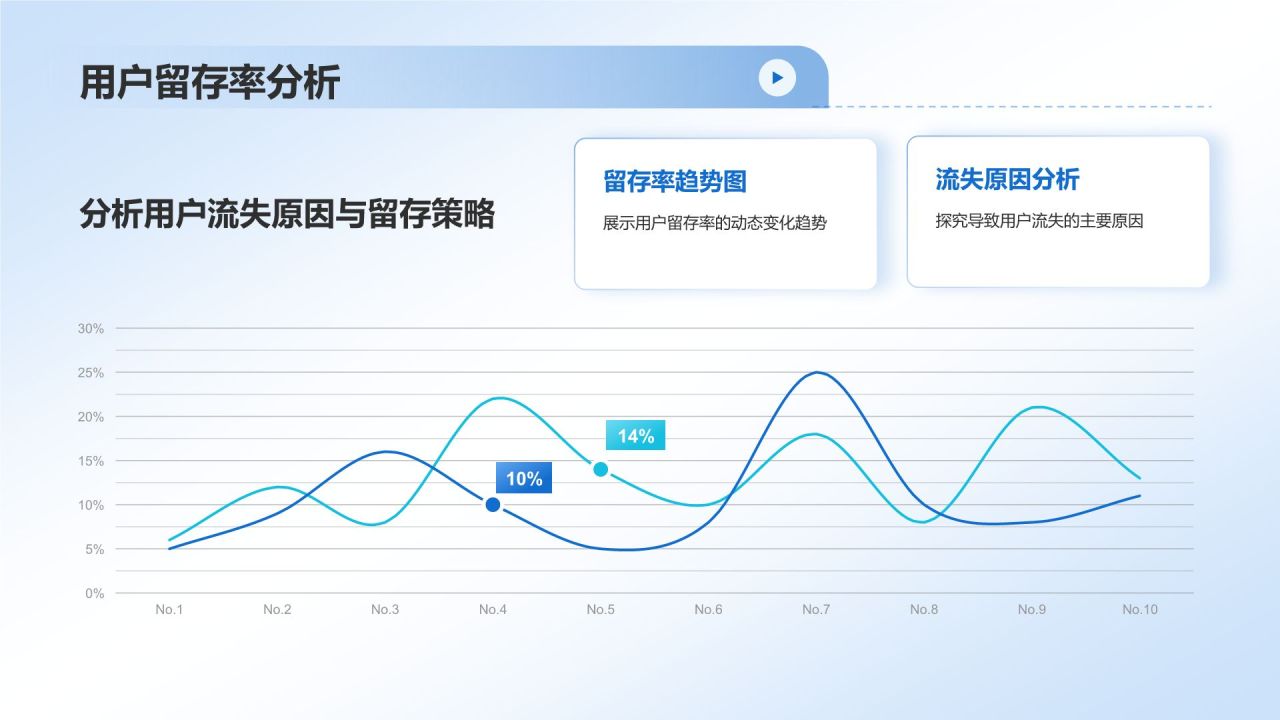 用户留存率分析

分析用户流失原因与留存策略

留存率趋势图

展示用户留存率的动态变化趋势

流失原因分析

探究导致用户流失的主要原因

30%
25%
20%
15%
10%
5%
0%

14%
10%

No.1 No.2 No.3 No.4 No.5 No.6 No.7 No.8 No.9 No.10